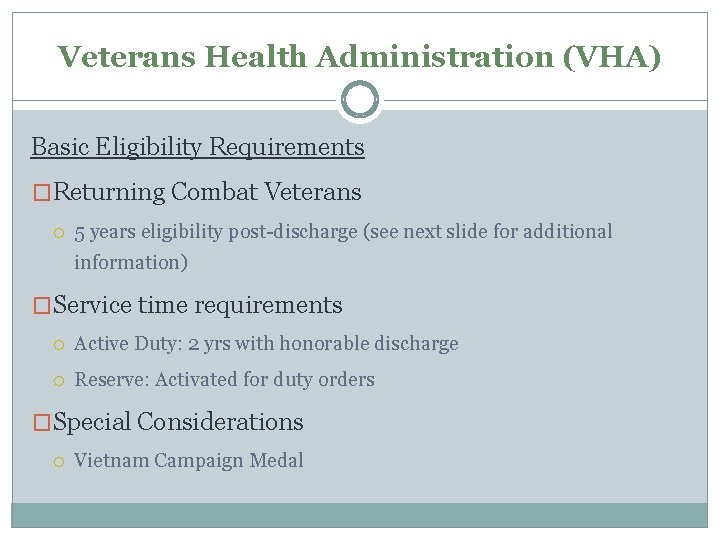 Veterans Health Administration (VHA)

Basic Eligibility Requirements

Returning Combat Veterans

5 years eligibility post-discharge (see next slide for additional information)

Service time requirements

Active Duty: 2 yrs with honorable discharge

Reserve: Activated for duty orders

Special Considerations

Vietnam Campaign Medal